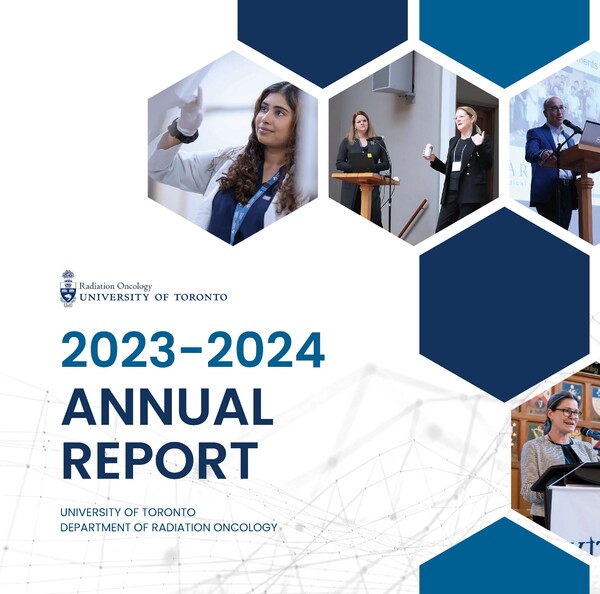 Radiation Oncology
UNIVERSITY OF TORONTO

2023-2024
ANNUAL
REPORT

UNIVERSITY OF TORONTO
DEPARTMENT OF RADIATION ONCOLOGY